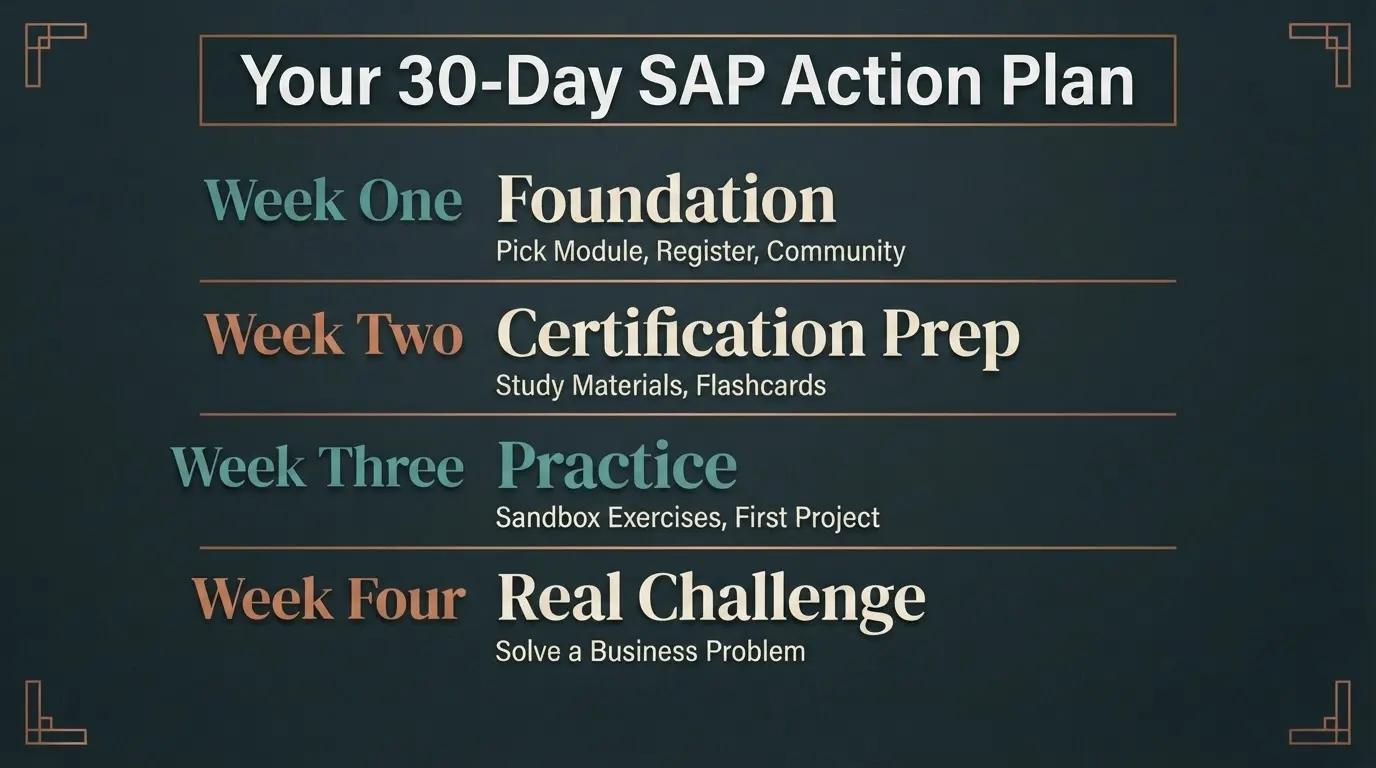 Your 30-Day SAP Action Plan

Week One Foundation
Pick Module, Register, Community

Week Two Certification Prep
Study Materials, Flashcards

Week Three Practice
Sandbox Exercises, First Project

Week Four Real Challenge
Solve a Business Problem